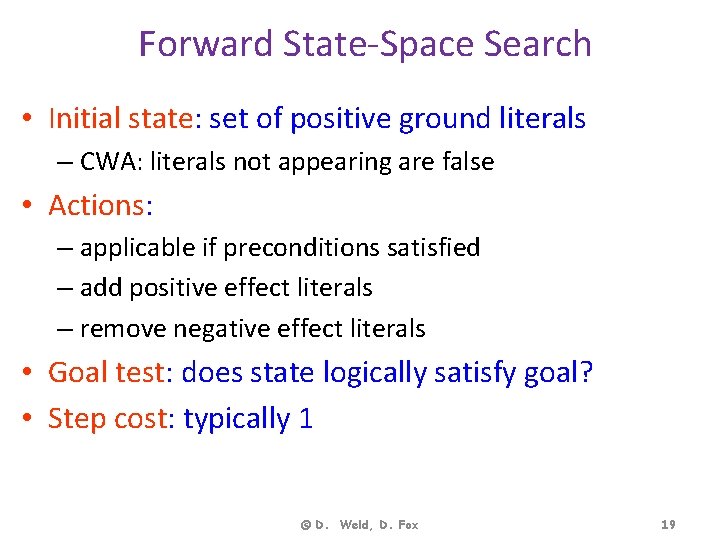 Forward State-Space Search

• Initial state: set of positive ground literals
  – CWA: literals not appearing are false
• Actions:
  – applicable if preconditions satisfied
  – add positive effect literals
  – remove negative effect literals
• Goal test: does state logically satisfy goal?
• Step cost: typically 1

© D. Weld, D. Fox

19